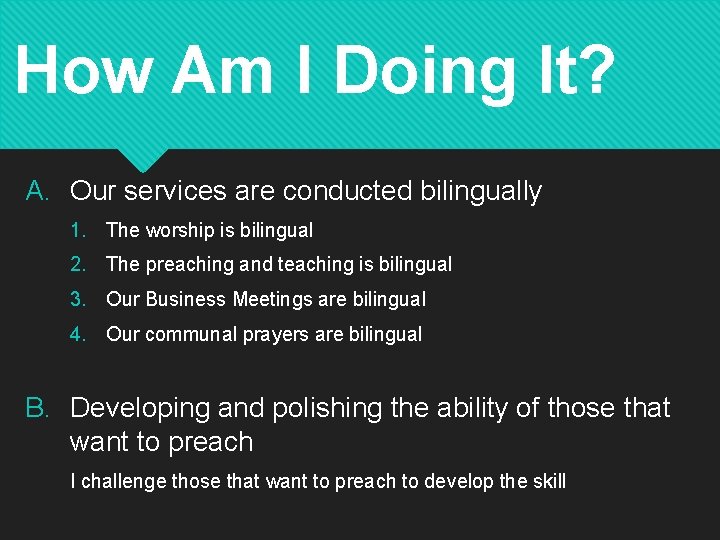 How Am I Doing It?

A. Our services are conducted bilingually

1. The worship is bilingual
2. The preaching and teaching is bilingual
3. Our Business Meetings are bilingual
4. Our communal prayers are bilingual

B. Developing and polishing the ability of those that want to preach

I challenge those that want to preach to develop the skill